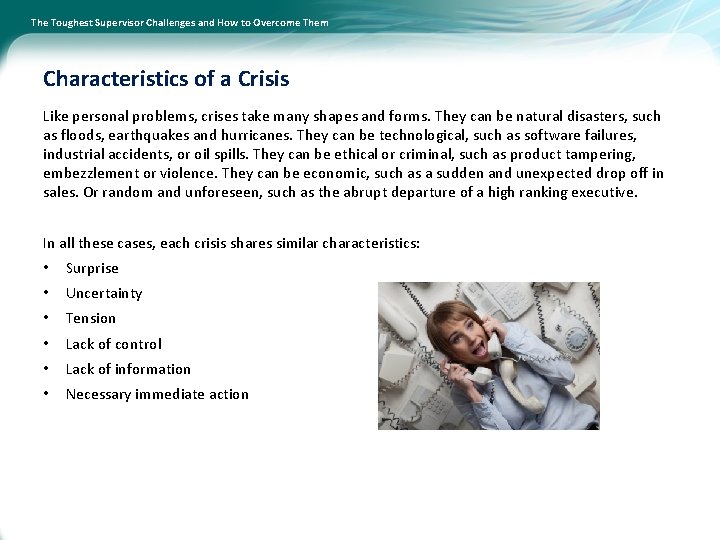 The Toughest Supervisor Challenges and How to Overcome Them

Characteristics of a Crisis

Like personal problems, crises take many shapes and forms. They can be natural disasters, such as floods, earthquakes and hurricanes. They can be technological, such as software failures, industrial accidents, or oil spills. They can be ethical or criminal, such as product tampering, embezzlement or violence. They can be economic, such as a sudden and unexpected drop off in sales. Or random and unforeseen, such as the abrupt departure of a high ranking executive.

In all these cases, each crisis shares similar characteristics:
• Surprise
• Uncertainty
• Tension
• Lack of control
• Lack of information
• Necessary immediate action